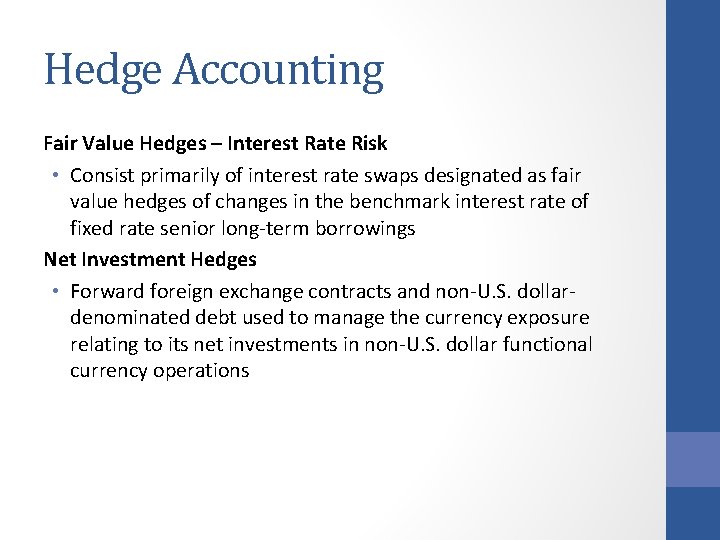 Hedge Accounting

Fair Value Hedges – Interest Rate Risk

• Consist primarily of interest rate swaps designated as fair value hedges of changes in the benchmark interest rate of fixed rate senior long-term borrowings

Net Investment Hedges

• Forward foreign exchange contracts and non-U.S. dollar-denominated debt used to manage the currency exposure relating to its net investments in non-U.S. dollar functional currency operations